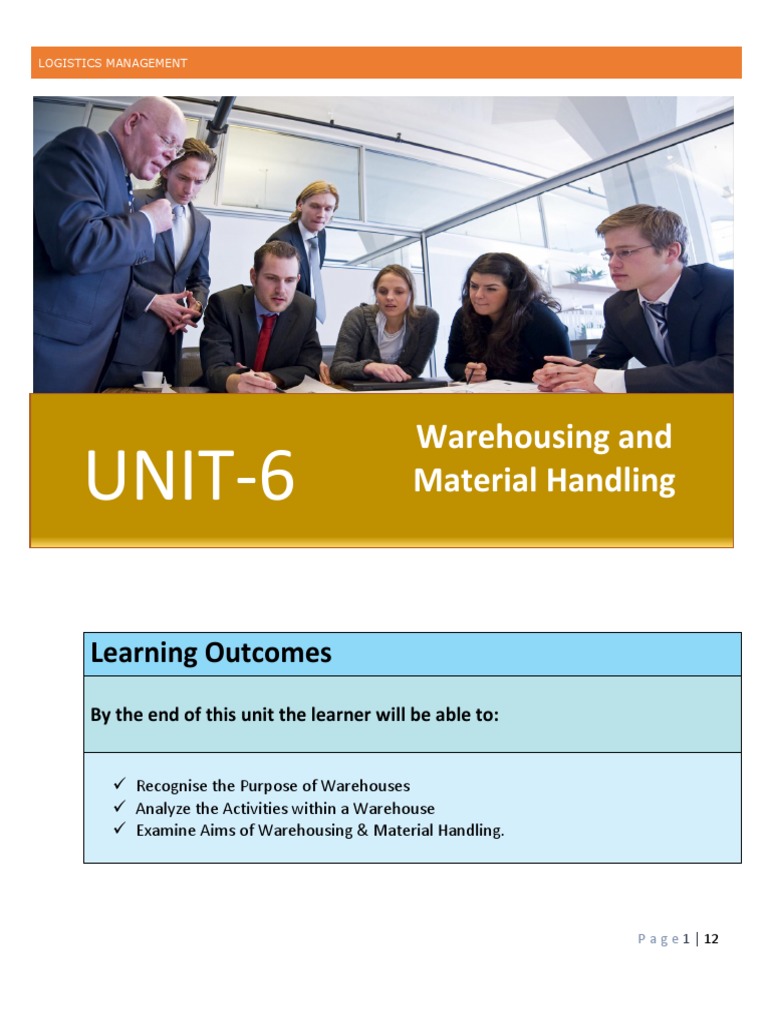 LOGISTICS MANAGEMENT

UNIT-6

Warehousing and Material Handling

Learning Outcomes

By the end of this unit the learner will be able to:

✓ Recognise the Purpose of Warehouses
✓ Analyze the Activities within a Warehouse
✓ Examine Aims of Warehousing & Material Handling.

Page 1 | 12